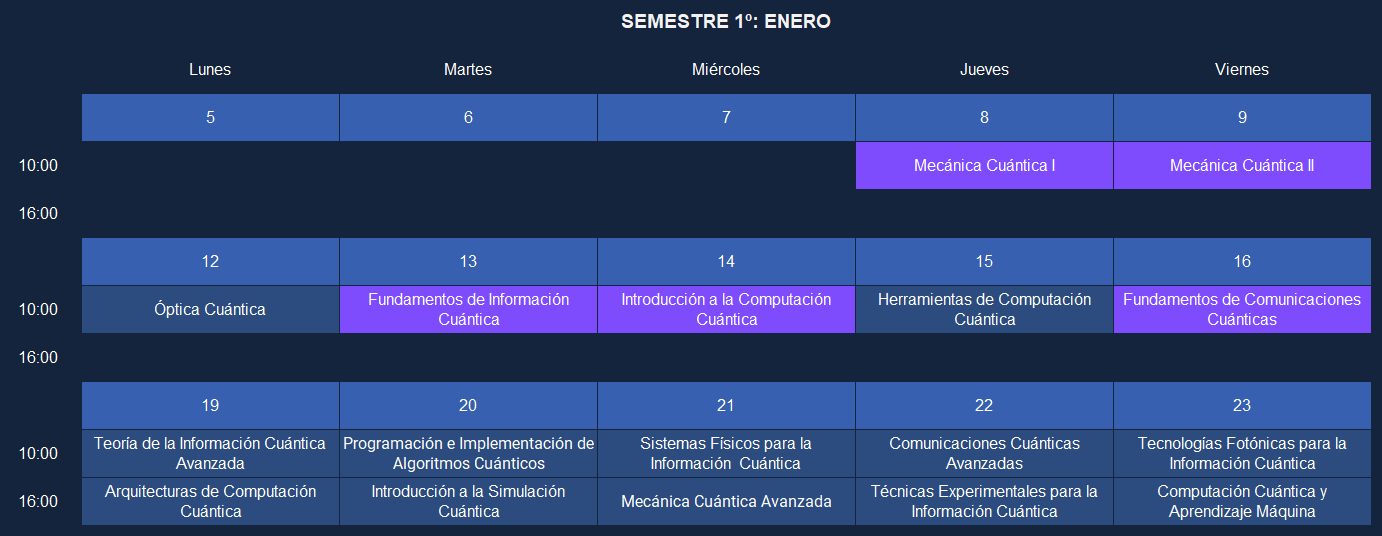 SEMESTRE 1º: ENERO

| | Lunes | Martes | Miércoles | Jueves | Viernes |
|---|---|---|---|---|---|
| | 5 | 6 | 7 | 8 | 9 |
| 10:00 | | | | Mecánica Cuántica I | Mecánica Cuántica II |
| 16:00 | | | | | |
| | 12 | 13 | 14 | 15 | 16 |
| 10:00 | Óptica Cuántica | Fundamentos de Información Cuántica | Introducción a la Computación Cuántica | Herramientas de Computación Cuántica | Fundamentos de Comunicaciones Cuánticas |
| 16:00 | | | | | |
| | 19 | 20 | 21 | 22 | 23 |
| 10:00 | Teoría de la Información Cuántica Avanzada | Programación e Implementación de Algoritmos Cuánticos | Sistemas Físicos para la Información Cuántica | Comunicaciones Cuánticas Avanzadas | Tecnologías Fotónicas para la Información Cuántica |
| 16:00 | Arquitecturas de Computación Cuántica | Introducción a la Simulación Cuántica | Mecánica Cuántica Avanzada | Técnicas Experimentales para la Información Cuántica | Computación Cuántica y Aprendizaje Máquina |